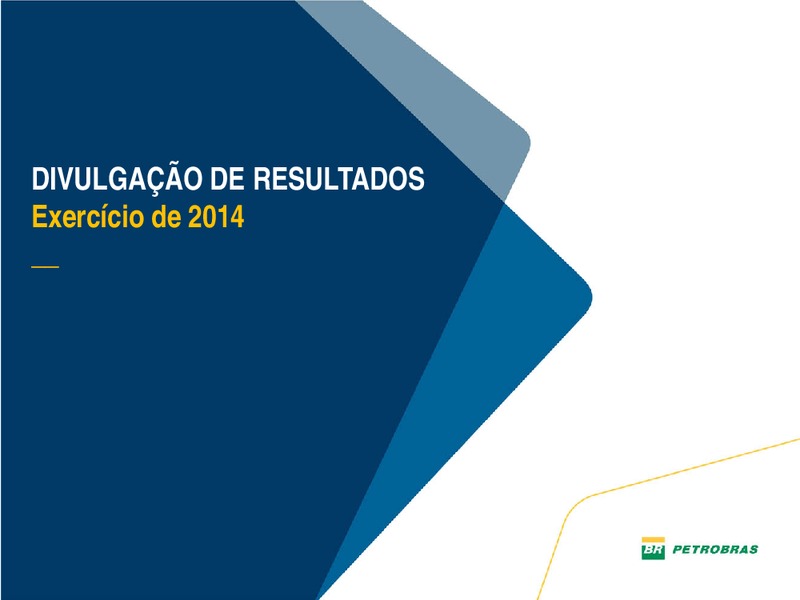 DIVULGAÇÃO DE RESULTADOS
Exercício de 2014

BR PETROBRAS